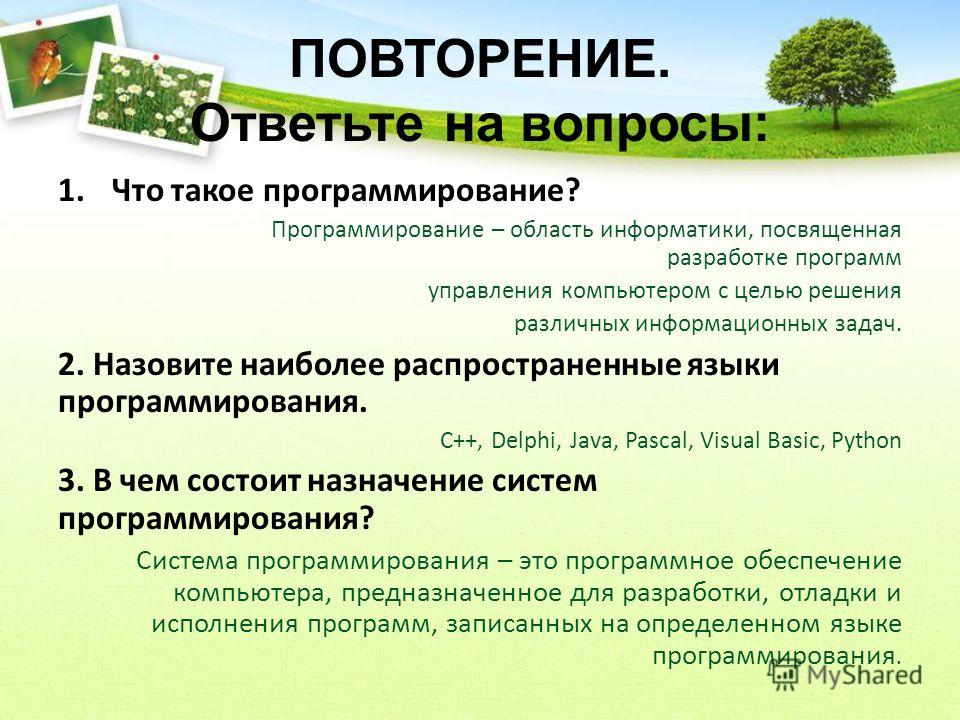 ПОВТОРЕНИЕ.
Ответьте на вопросы:

1. Что такое программирование?

Программирование – область информатики, посвященная разработке программ

управления компьютером с целью решения

различных информационных задач.

2. Назовите наиболее распространенные языки программирования.

C++, Delphi, Java, Pascal, Visual Basic, Python

3. В чем состоит назначение систем программирования?

Система программирования – это программное обеспечение компьютера, предназначенное для разработки, отладки и исполнения программ, записанных на определенном языке программирования.

MyShared